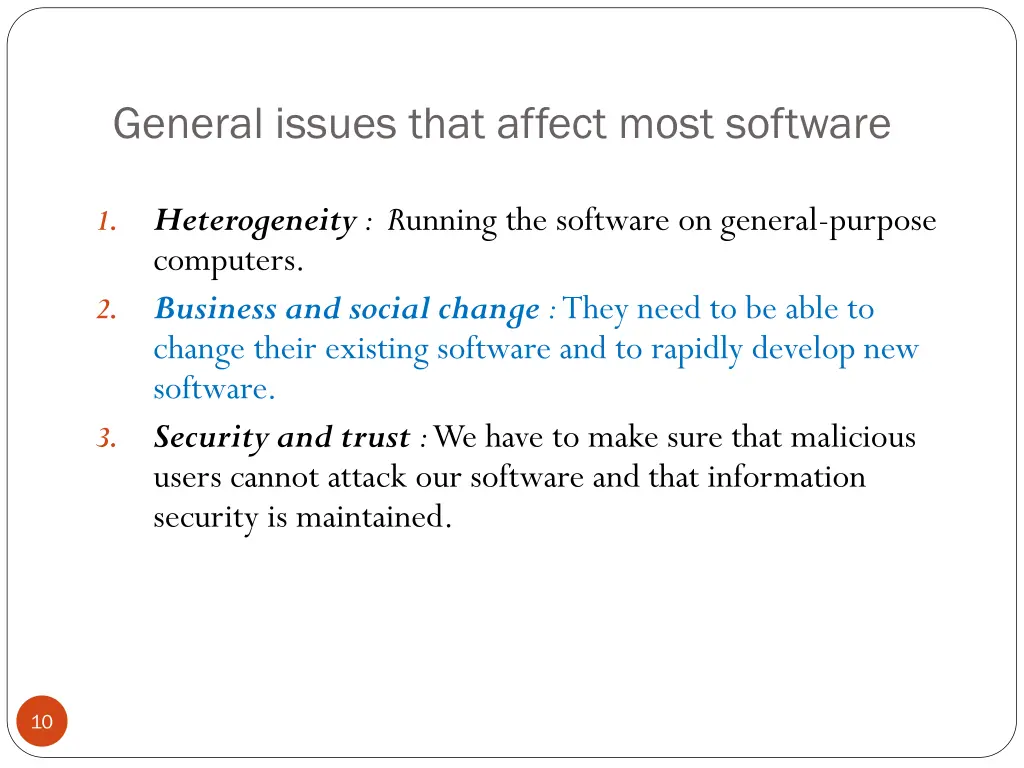 General issues that affect most software

1. Heterogeneity : Running the software on general-purpose computers.
2. Business and social change : They need to be able to change their existing software and to rapidly develop new software.
3. Security and trust : We have to make sure that malicious users cannot attack our software and that information security is maintained.

10